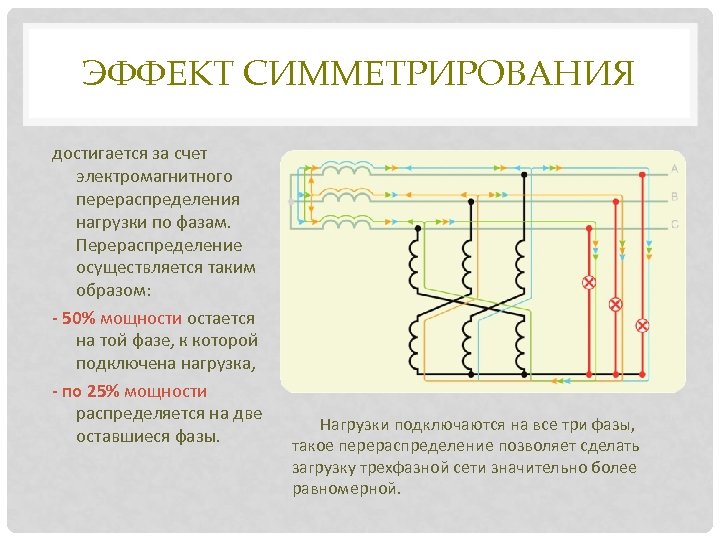 ЭФФЕКТ СИММЕТРИРОВАНИЯ

достигается за счет электромагнитного перераспределения нагрузки по фазам. Перераспределение осуществляется таким образом:

- 50% мощности остается на той фазе, к которой подключена нагрузка,

- по 25% мощности распределяется на две оставшиеся фазы.

A
B
C

Нагрузки подключаются на все три фазы, такое перераспределение позволяет сделать загрузку трехфазной сети значительно более равномерной.